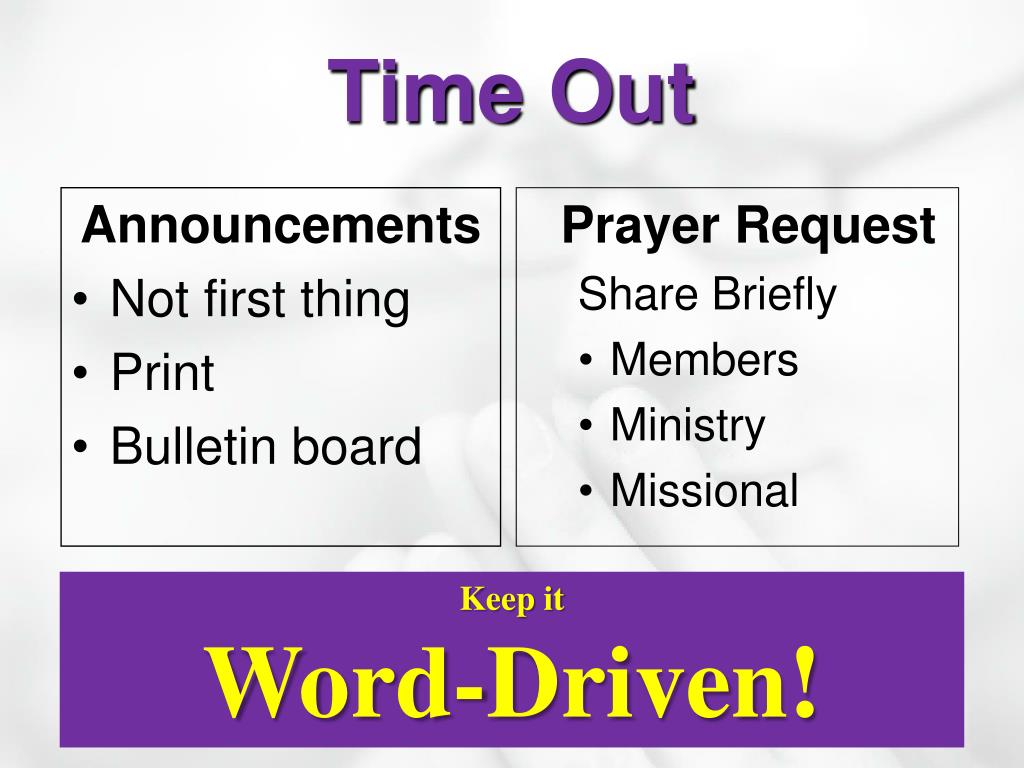 Time Out

Announcements
• Not first thing
• Print
• Bulletin board

Prayer Request
Share Briefly
• Members
• Ministry
• Missional

Keep it
Word-Driven!